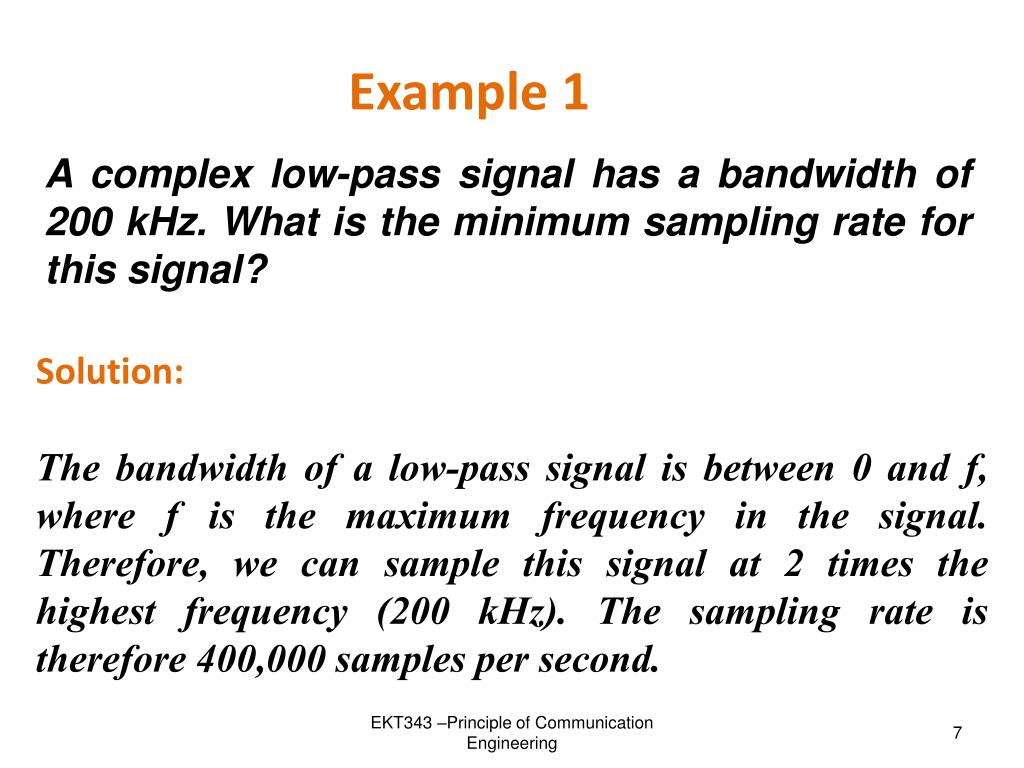 Example 1

A complex low-pass signal has a bandwidth of 200 kHz. What is the minimum sampling rate for this signal?

Solution:

The bandwidth of a low-pass signal is between 0 and f, where f is the maximum frequency in the signal. Therefore, we can sample this signal at 2 times the highest frequency (200 kHz). The sampling rate is therefore 400,000 samples per second.

EKT343 –Principle of Communication Engineering

7